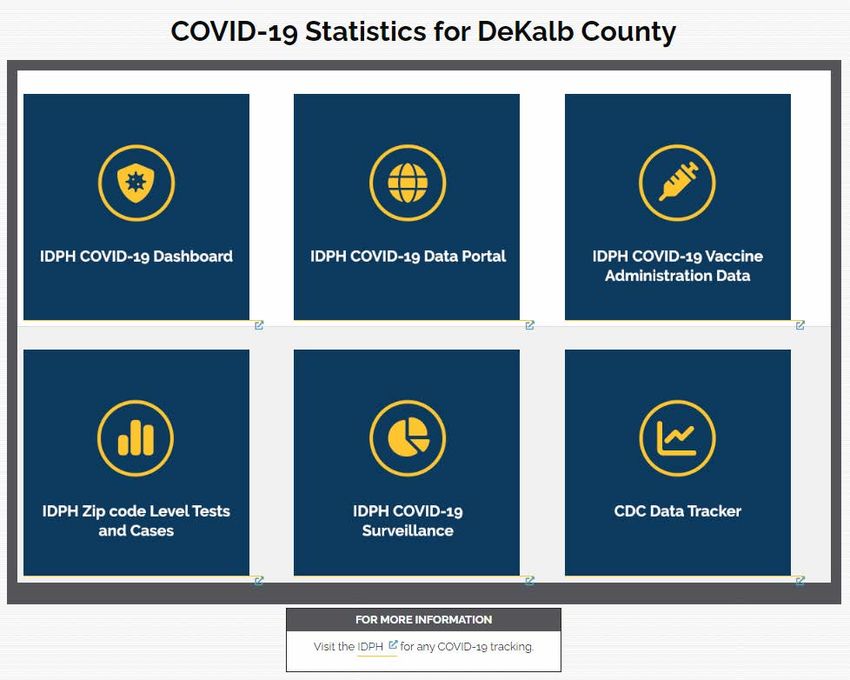 COVID-19 Statistics for DeKalb County

IDPH COVID-19 Dashboard

IDPH COVID-19 Data Portal

IDPH COVID-19 Vaccine Administration Data

IDPH Zip code Level Tests and Cases

IDPH COVID-19 Surveillance

CDC Data Tracker

FOR MORE INFORMATION

Visit the IDPH for any COVID-19 tracking.